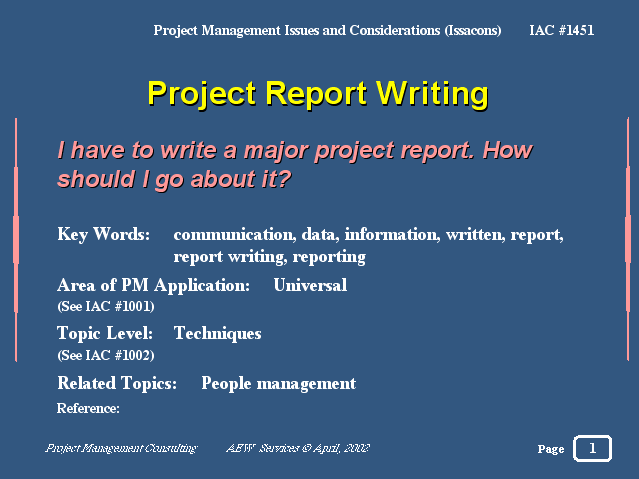 Project Management Issues and Considerations (Issacons) IAC #1451

Project Report Writing

I have to write a major project report. How should I go about it?

Key Words: communication, data, information, written, report, report writing, reporting

Area of PM Application: Universal
(See IAC #1001)

Topic Level: Techniques
(See IAC #1002)

Related Topics: People management

Reference:

Project Management Consulting AEW Services © April, 2002

Page 1